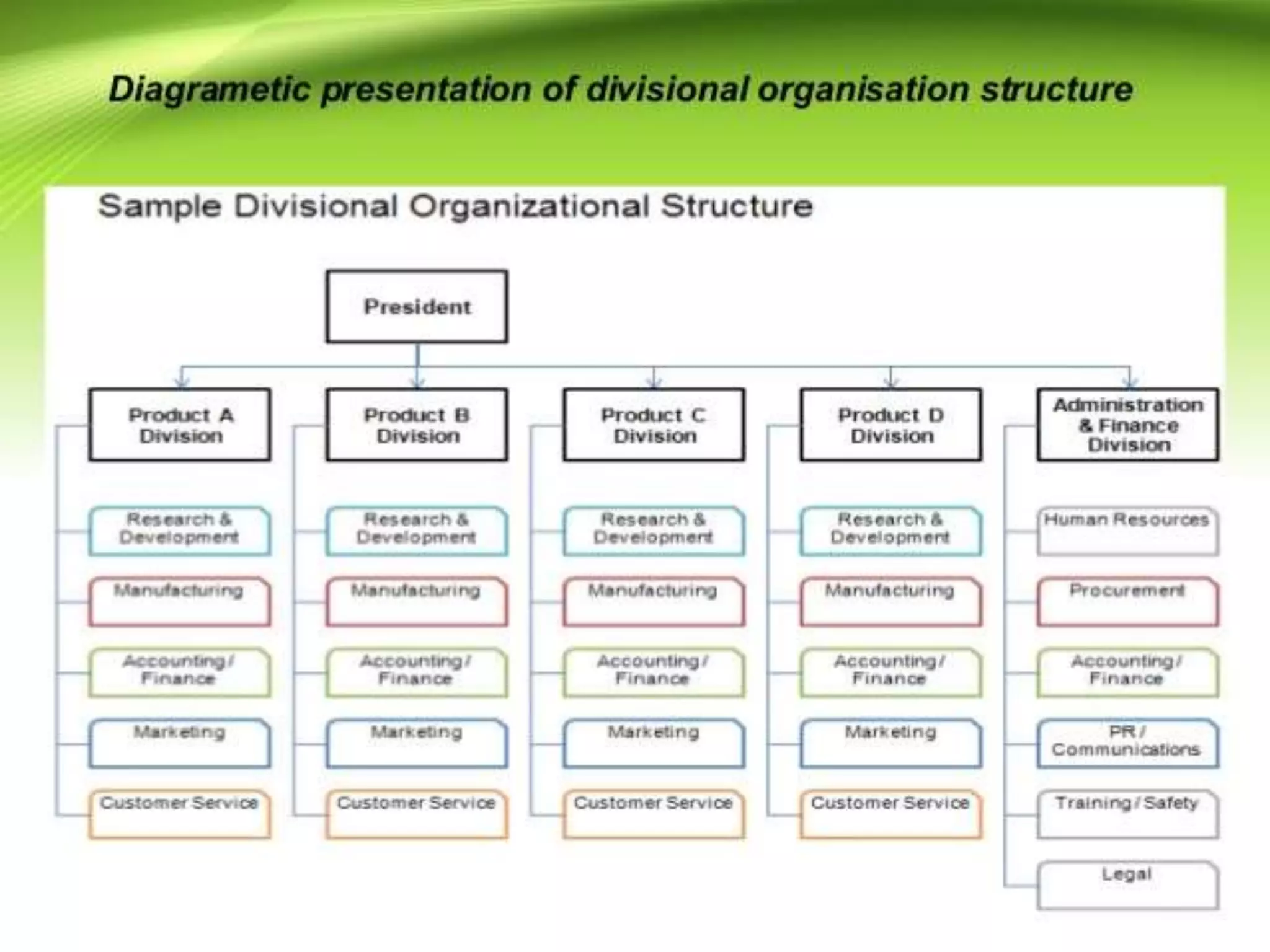 Diagrametic presentation of divisional organisation structure

Sample Divisional Organizational Structure

President

Product A Division

Research & Development

Manufacturing

Accounting / Finance

Marketing

Customer Service

Product B Division

Research & Development

Manufacturing

Accounting / Finance

Marketing

Customer Service

Product C Division

Research & Development

Manufacturing

Accounting / Finance

Marketing

Customer Service

Product D Division

Research & Development

Manufacturing

Accounting / Finance

Marketing

Customer Service

Administration & Finance Division

Human Resources

Procurement

Accounting / Finance

PR / Communications

Training / Safety

Legal